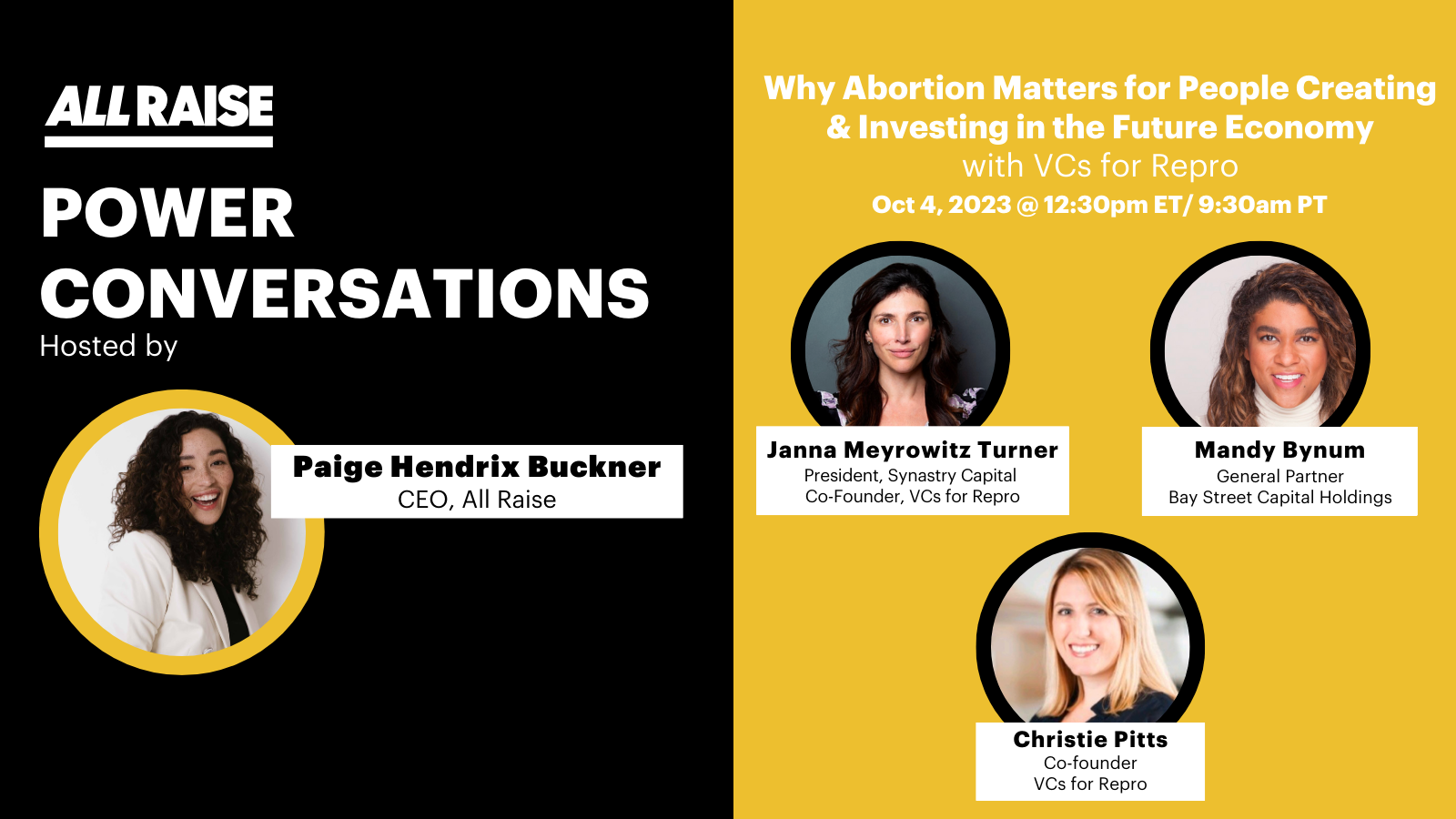 ALL RAISE

POWER CONVERSATIONS

Hosted by

Paige Hendrix Buckner
CEO, All Raise

Why Abortion Matters for People Creating & Investing in the Future Economy
with VCs for Repro
Oct 4, 2023 @ 12:30pm ET/ 9:30am PT

Janna Meyrowitz Turner
President, Synastry Capital
Co-Founder, VCs for Repro

Mandy Bynum
General Partner
Bay Street Capital Holdings

Christie Pitts
Co-founder
VCs for Repro